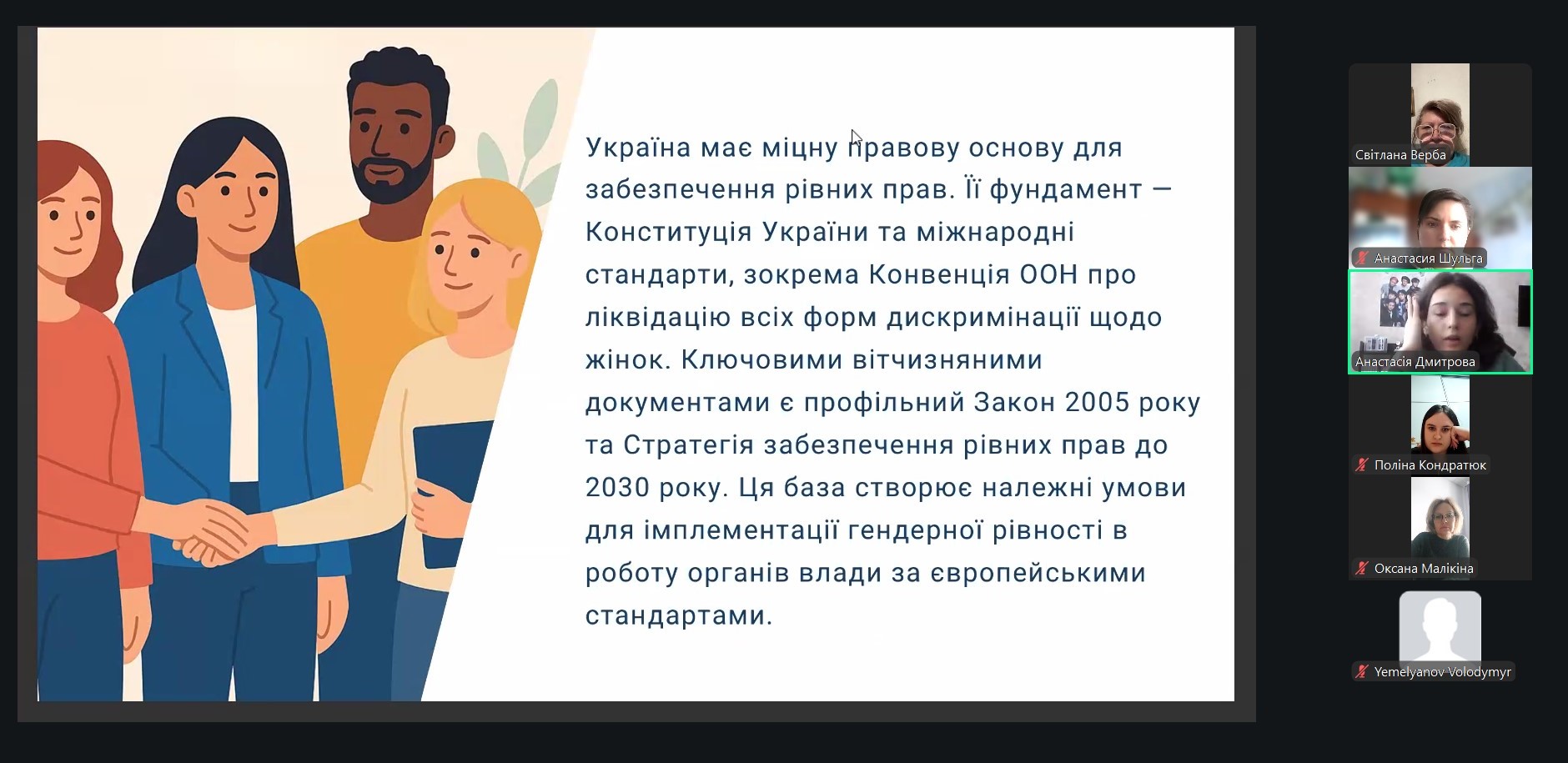 Україна має міцну правову основу для забезпечення рівних прав. Її фундамент — Конституція України та міжнародні стандарти, зокрема Конвенція ООН про ліквідацію всіх форм дискримінації щодо жінок. Ключовими вітчизняними документами є профільний Закон 2005 року та Стратегія забезпечення рівних прав до 2030 року. Ця база створює належні умови для імплементації гендерної рівності в роботу органів влади за європейськими стандартами.

Світлана Верба
Анастасия Шульга
Анастасія Дмитрова
Поліна Кондратюк
Оксана Малікіна
Yemelyanov Volodymyr